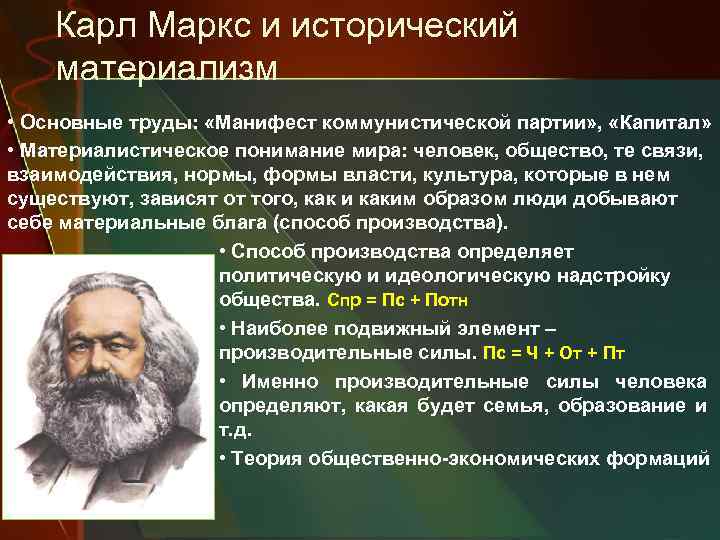 Карл Маркс и исторический материализм

• Основные труды: «Манифест коммунистической партии», «Капитал»

• Материалистическое понимание мира: человек, общество, те связи, взаимодействия, нормы, формы власти, культура, которые в нем существуют, зависят от того, как и каким образом люди добывают себе материальные блага (способ производства).

• Способ производства определяет политическую и идеологическую надстройку общества. Спр = Пс + Потн

• Наиболее подвижный элемент – производительные силы. Пс = Ч + От + Пт

• Именно производительные силы человека определяют, какая будет семья, образование и т.д.

• Теория общественно-экономических формаций